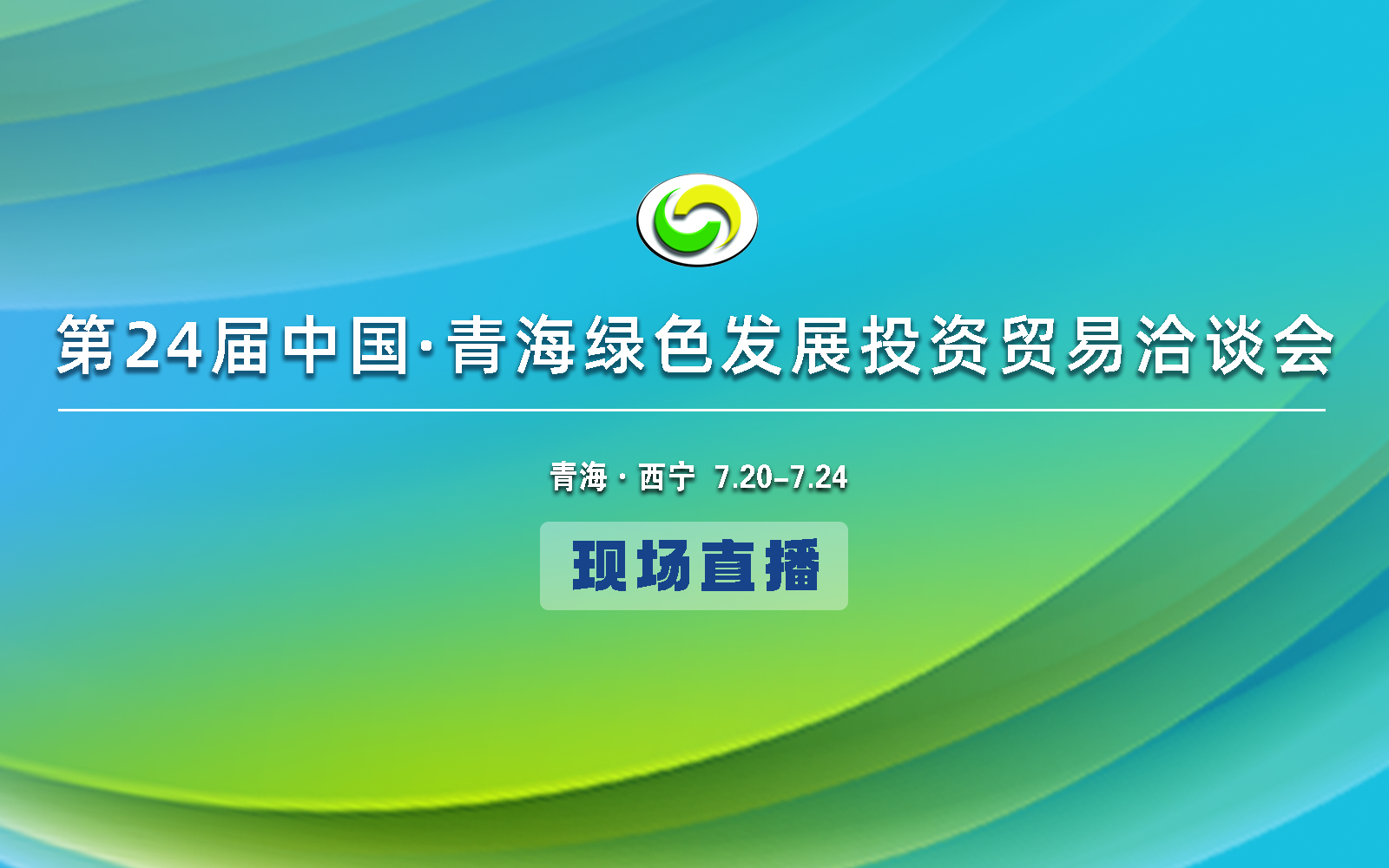 第24届中国·青海绿色发展投资贸易洽谈会

青海 · 西宁 7.20–7.24

现场直播